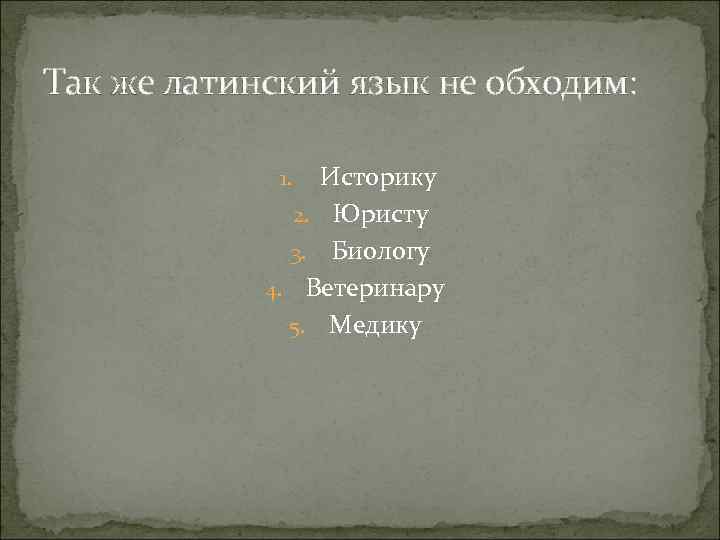 Так же латинский язык не обходим:

1. Историку
2. Юристу
3. Биологу
4. Ветеринару
5. Медику